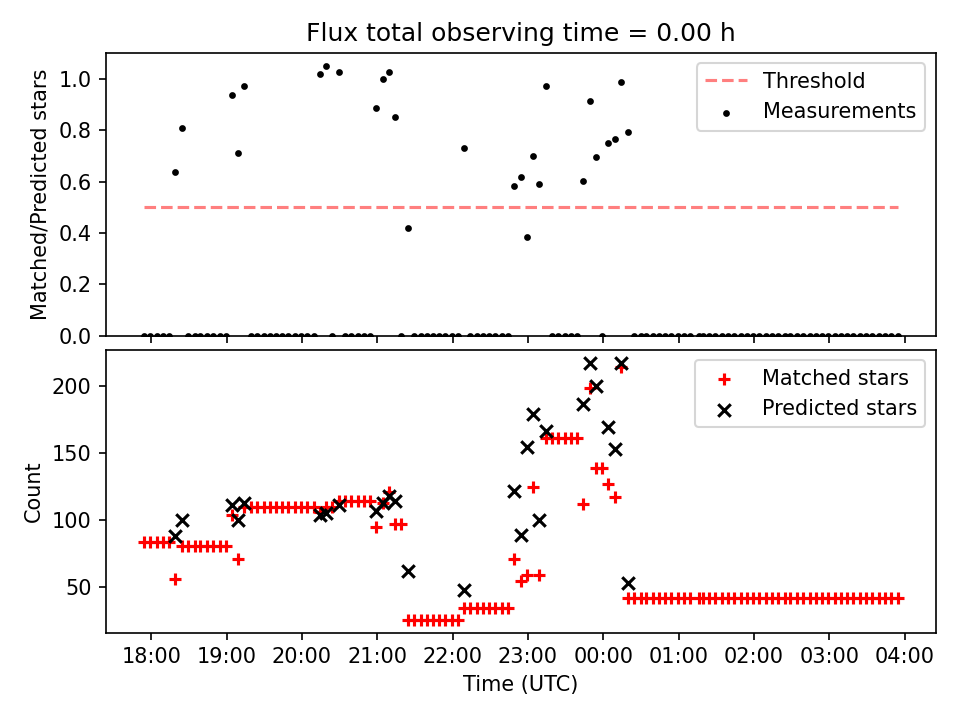 Flux total observing time = 0.00 h

Matched/Predicted stars

1.0
0.8
0.6
0.4
0.2
0.0

Threshold
Measurements

Count

200
150
100
50

Matched stars
Predicted stars

18:00
19:00
20:00
21:00
22:00
23:00
00:00
01:00
02:00
03:00
04:00

Time (UTC)